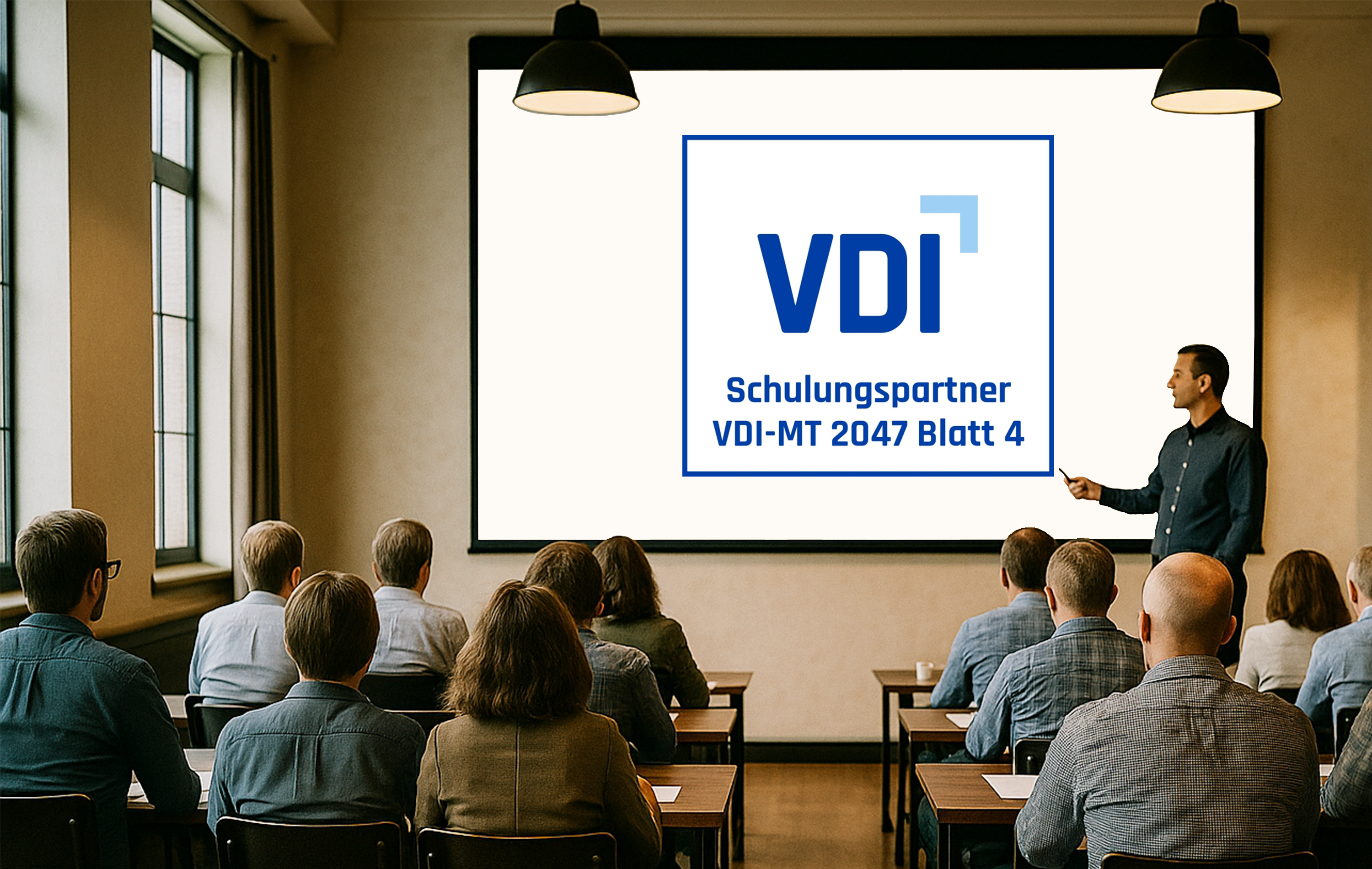 VDI

Schulungspartner
VDI-MT 2047 Blatt 4